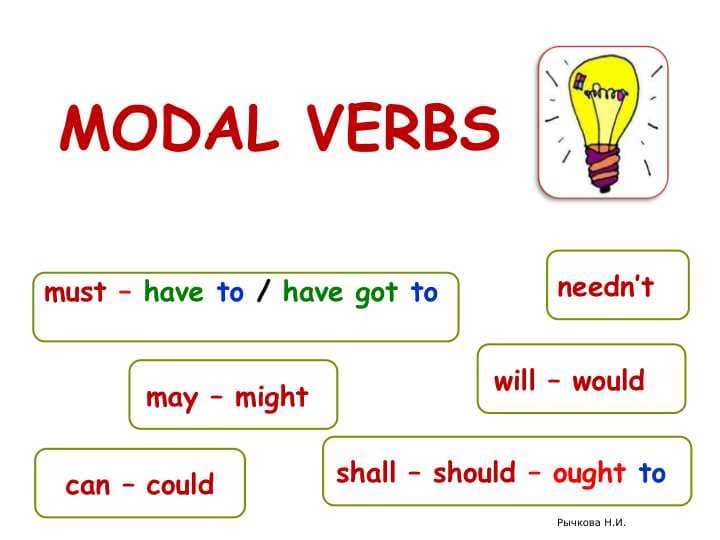 MODAL VERBS

must – have to / have got to

needn't

may – might

will – would

can – could

shall – should – ought to

Рычкова Н.И.